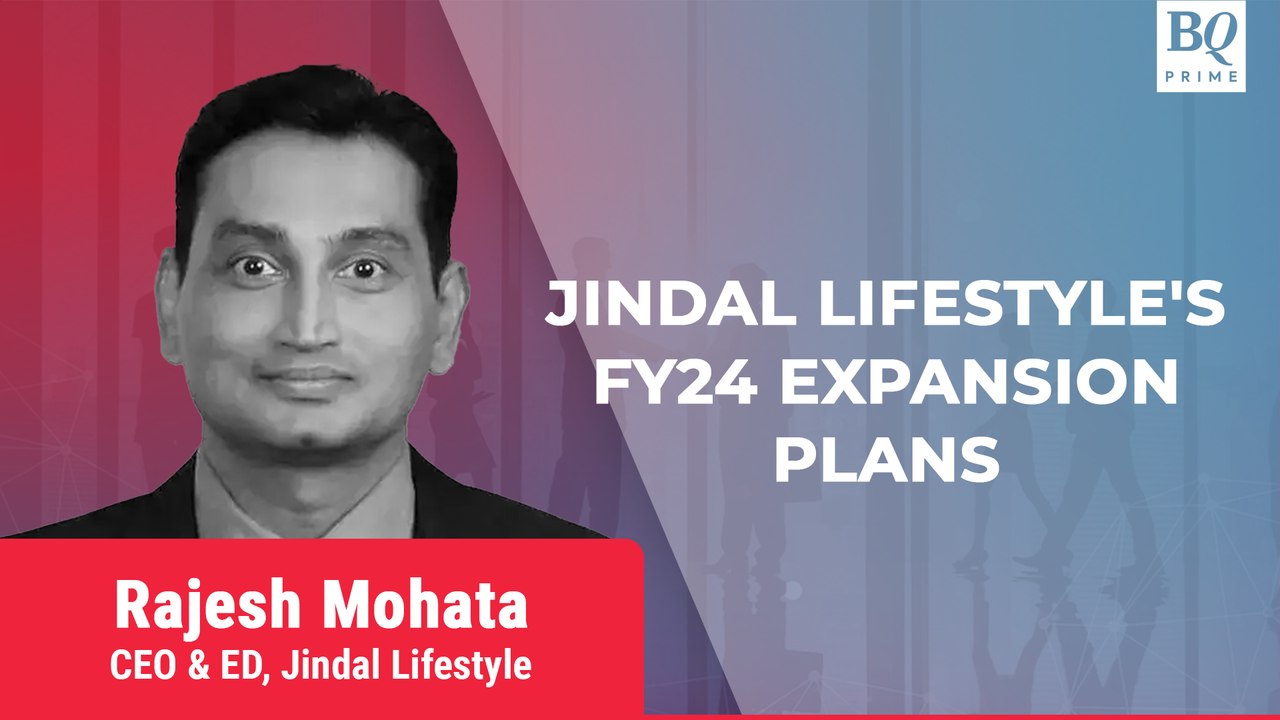 BQ
PRIME

JINDAL LIFESTYLE'S FY24 EXPANSION PLANS

Rajesh Mohata
CEO & ED, Jindal Lifestyle